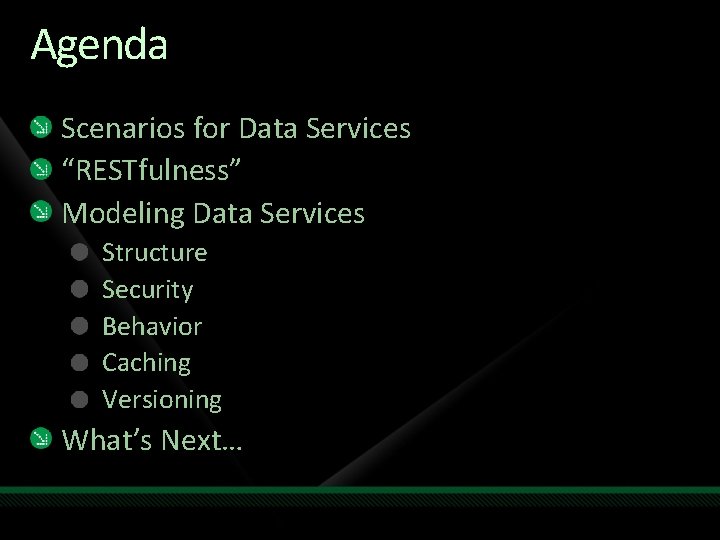 Agenda

Scenarios for Data Services
“RESTfulness”
Modeling Data Services
Structure
Security
Behavior
Caching
Versioning
What’s Next…